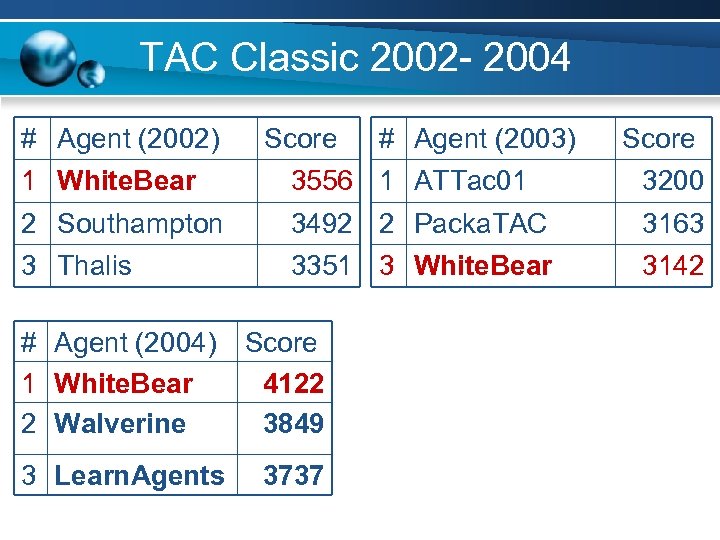 TAC Classic 2002- 2004

| # | Agent (2002) | Score |
|---|---|---|
| 1 | WhiteBear | 3556 |
| 2 | Southampton | 3492 |
| 3 | Thalis | 3351 |

| # | Agent (2003) | Score |
|---|---|---|
| 1 | ATTac01 | 3200 |
| 2 | PackaTAC | 3163 |
| 3 | WhiteBear | 3142 |

| # | Agent (2004) | Score |
|---|---|---|
| 1 | WhiteBear | 4122 |
| 2 | Walverine | 3849 |
| 3 | LearnAgents | 3737 |